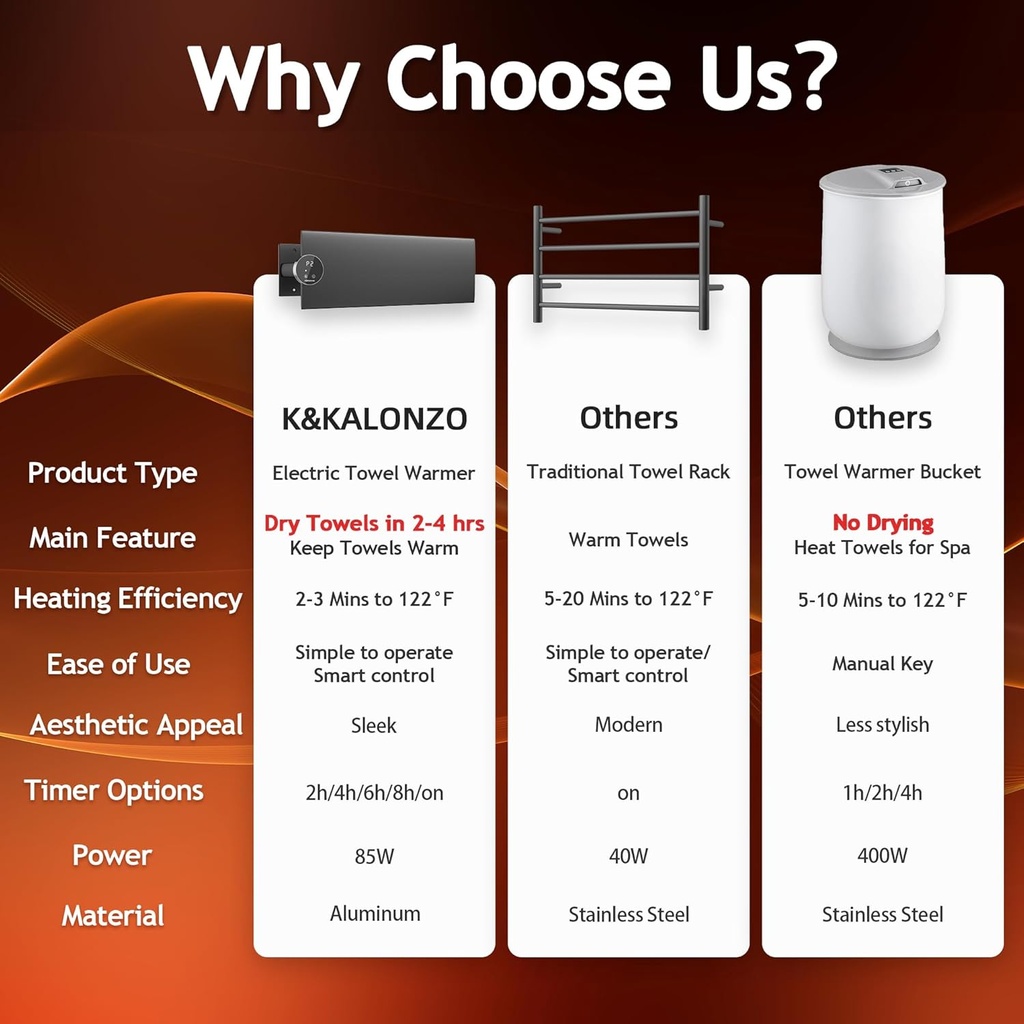 Why Choose Us?

| | K&KALONZO | Others | Others |
|---|---|---|---|
| Product Type | Electric Towel Warmer | Traditional Towel Rack | Towel Warmer Bucket |
| Main Feature | Dry Towels in 2-4 hrs Keep Towels Warm | Warm Towels | No Drying Heat Towels for Spa |
| Heating Efficiency | 2-3 Mins to 122°F | 5-20 Mins to 122°F | 5-10 Mins to 122°F |
| Ease of Use | Simple to operate Smart control | Simple to operate/ Smart control | Manual Key |
| Aesthetic Appeal | Sleek | Modern | Less stylish |
| Timer Options | 2h/4h/6h/8h/on | on | 1h/2h/4h |
| Power | 85W | 40W | 400W |
| Material | Aluminum | Stainless Steel | Stainless Steel |